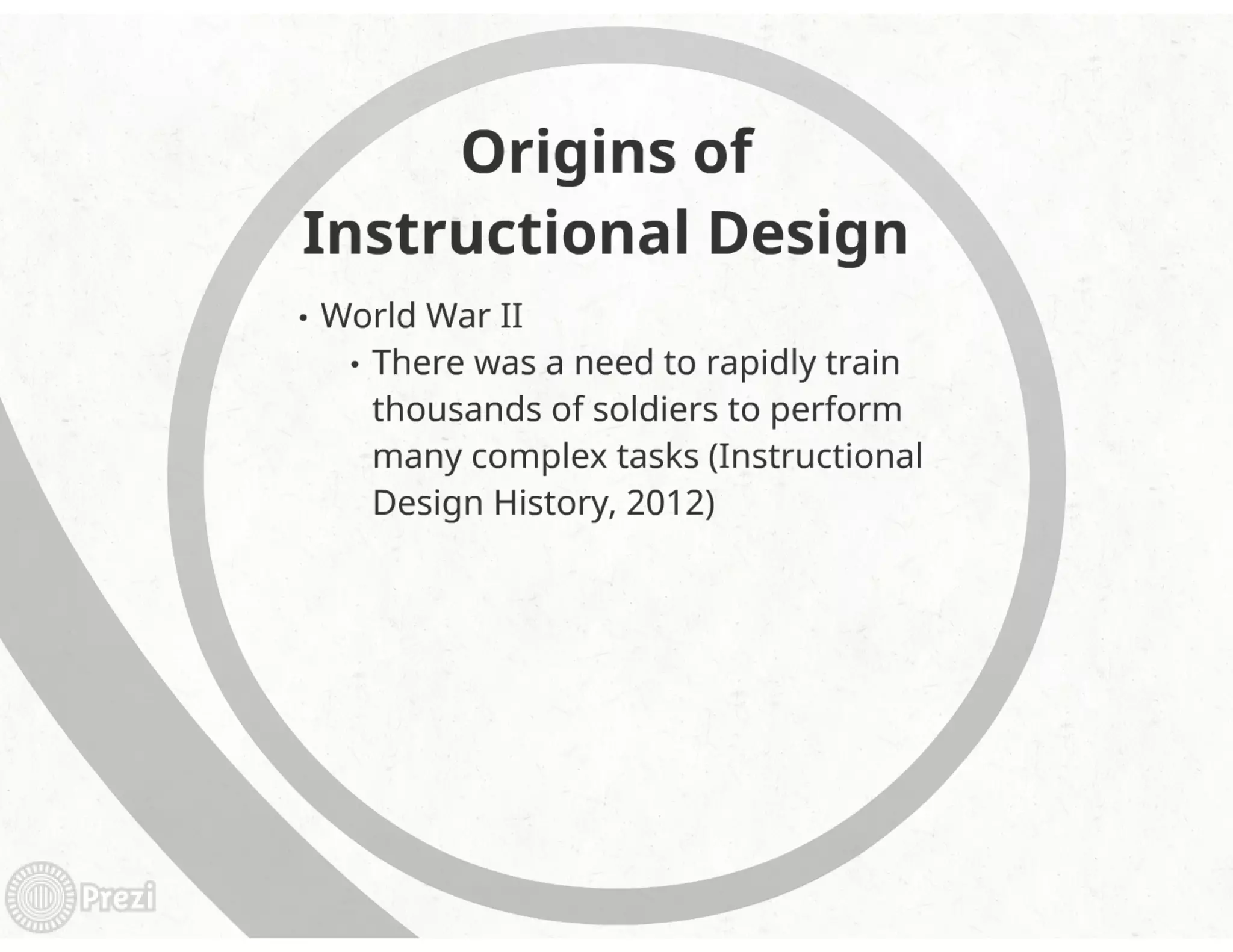 Origins of Instructional Design

• World War II
  • There was a need to rapidly train thousands of soldiers to perform many complex tasks (Instructional Design History, 2012)

Prezi